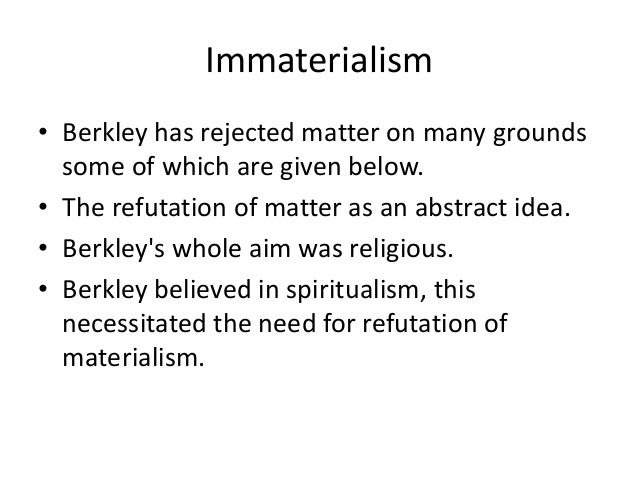 Immaterialism

• Berkley has rejected matter on many grounds some of which are given below.
• The refutation of matter as an abstract idea.
• Berkley's whole aim was religious.
• Berkley believed in spiritualism, this necessitated the need for refutation of materialism.